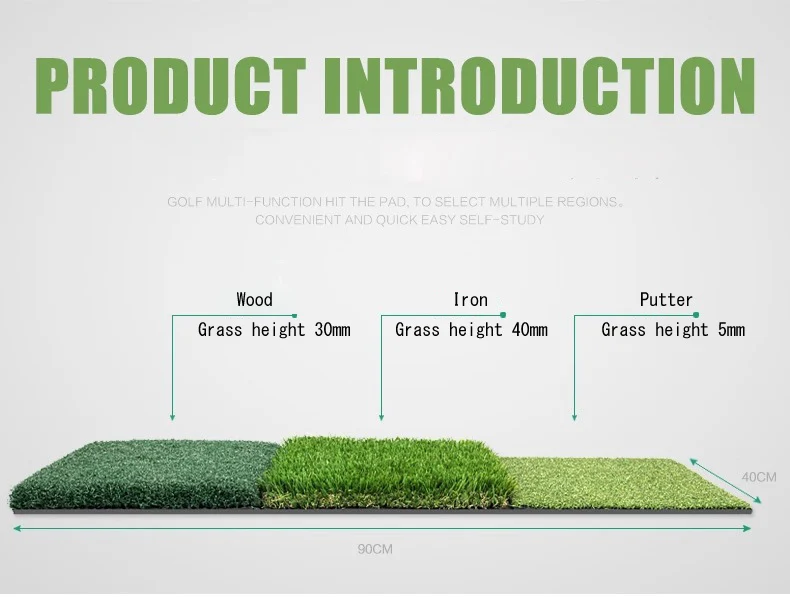 PRODUCT INTRODUCTION

GOLF MULTI-FUNCTION HIT THE PAD, TO SELECT MULTIPLE REGIONS。
CONVENIENT AND QUICK EASY SELF-STUDY

Wood
Grass height 30mm

Iron
Grass height 40mm

Putter
Grass height 5mm

40CM

90CM